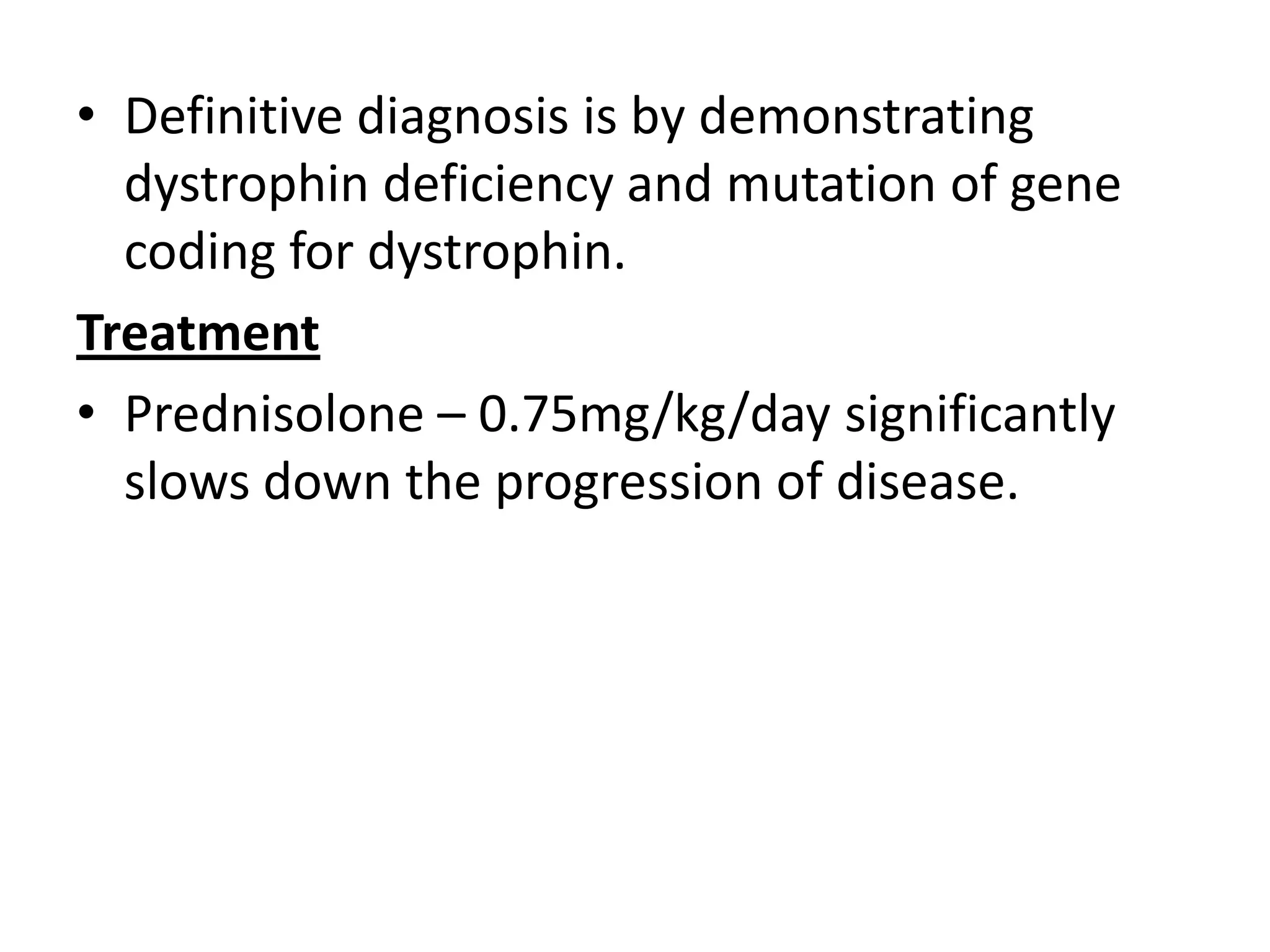 • Definitive diagnosis is by demonstrating dystrophin deficiency and mutation of gene coding for dystrophin.

Treatment

• Prednisolone – 0.75mg/kg/day significantly slows down the progression of disease.